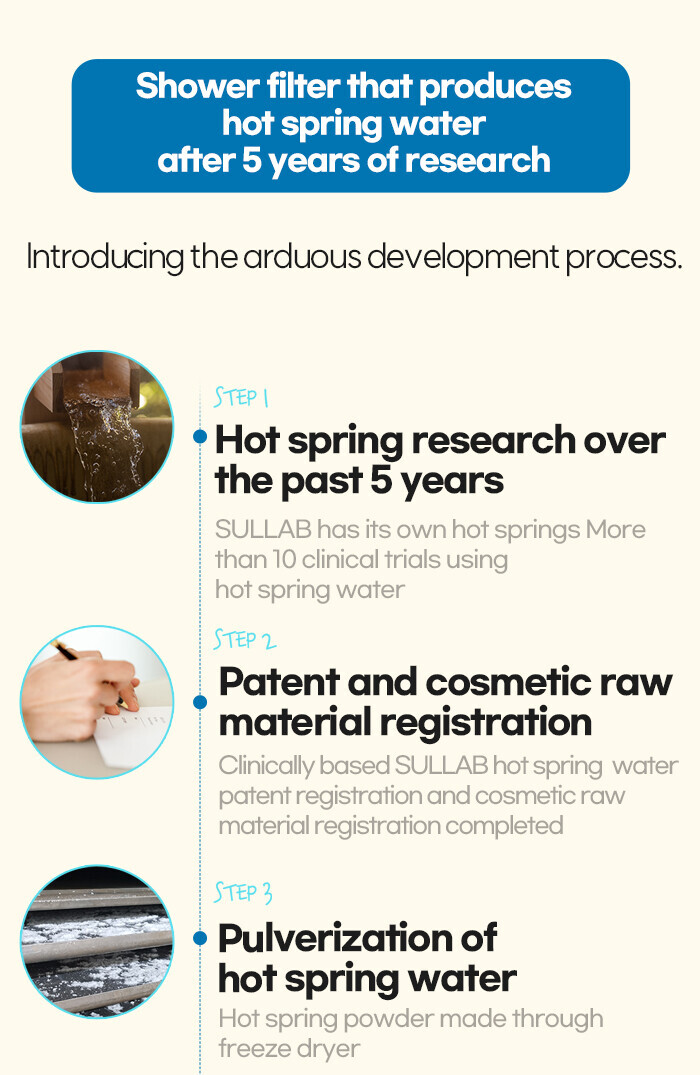 Shower filter that produces hot spring water after 5 years of research

Introducing the arduous development process.

STEP 1

Hot spring research over the past 5 years

SULLAB has its own hot springs More than 10 clinical trials using hot spring water

STEP 2

Patent and cosmetic raw material registration

Clinically based SULLAB hot spring water patent registration and cosmetic raw material registration completed

STEP 3

Pulverization of hot spring water

Hot spring powder made through freeze dryer